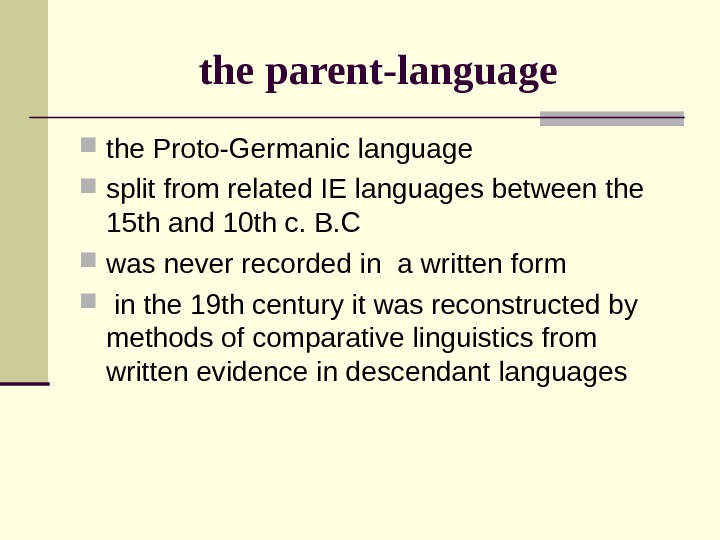 the parent-language

- the Proto-Germanic language
- split from related IE languages between the 15th and 10th c. B.C
- was never recorded in  a written form
-  in the 19th century it was reconstructed by methods of comparative linguistics from written evidence in descendant languages